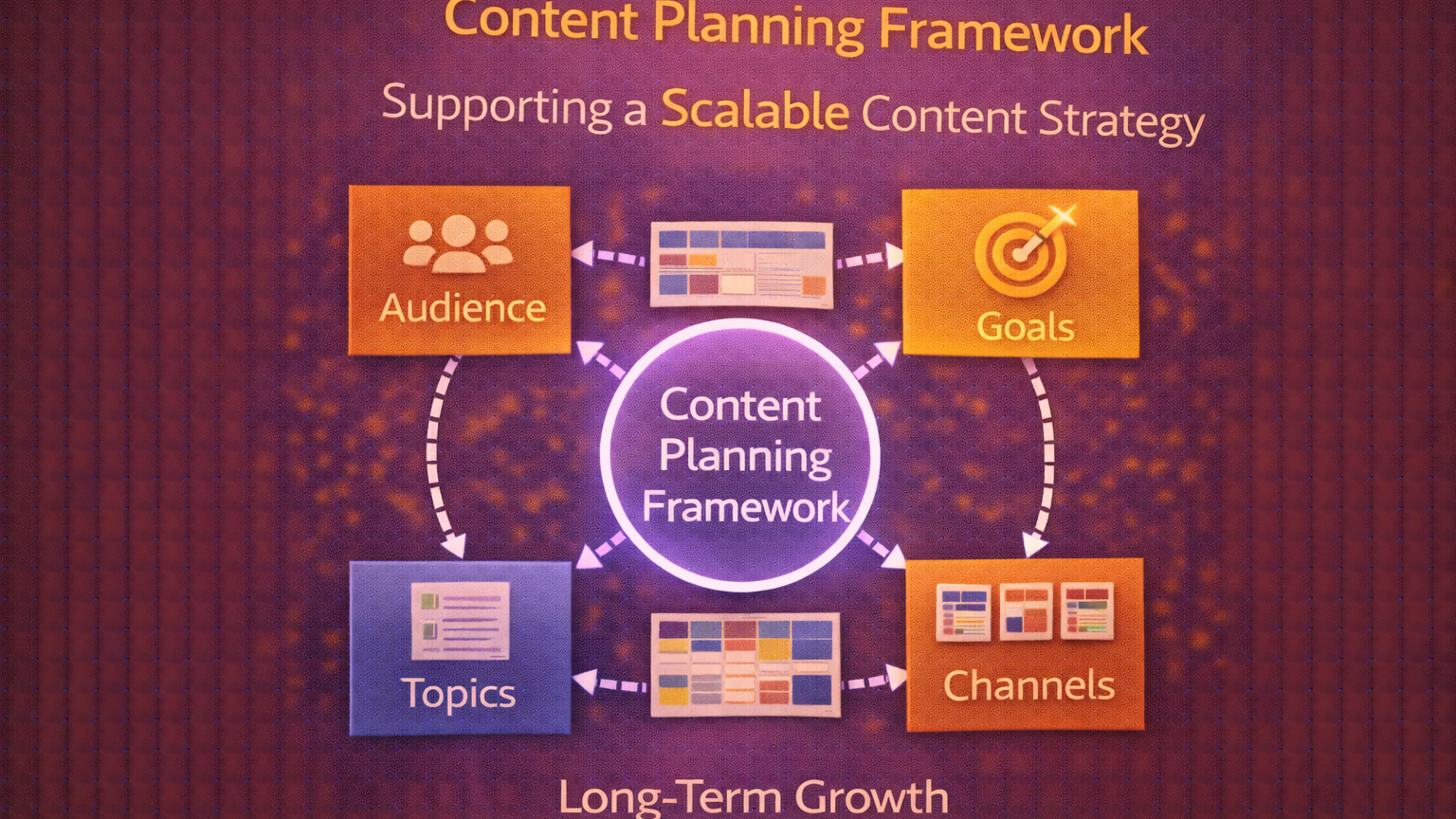 Content Planning Framework

Supporting a Scalable Content Strategy

Audience

Goals

Content Planning Framework

Topics

Channels

Long-Term Growth